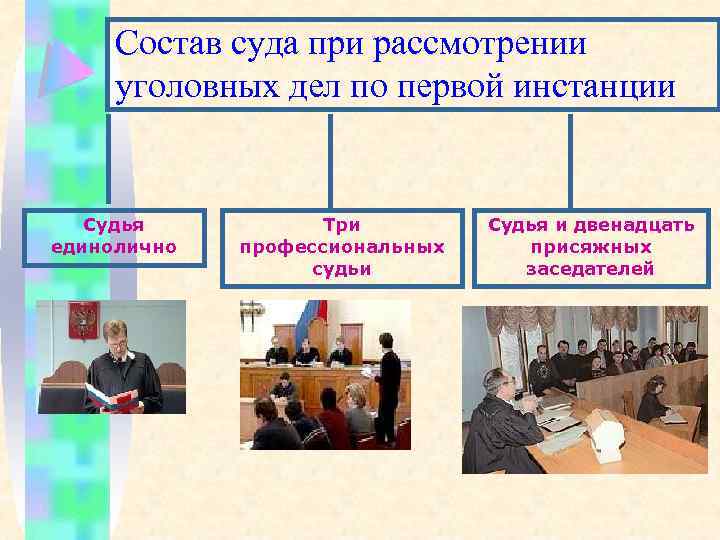 Состав суда при рассмотрении уголовных дел по первой инстанции

Судья единолично

Три профессиональных судьи

Судья и двенадцать присяжных заседателей